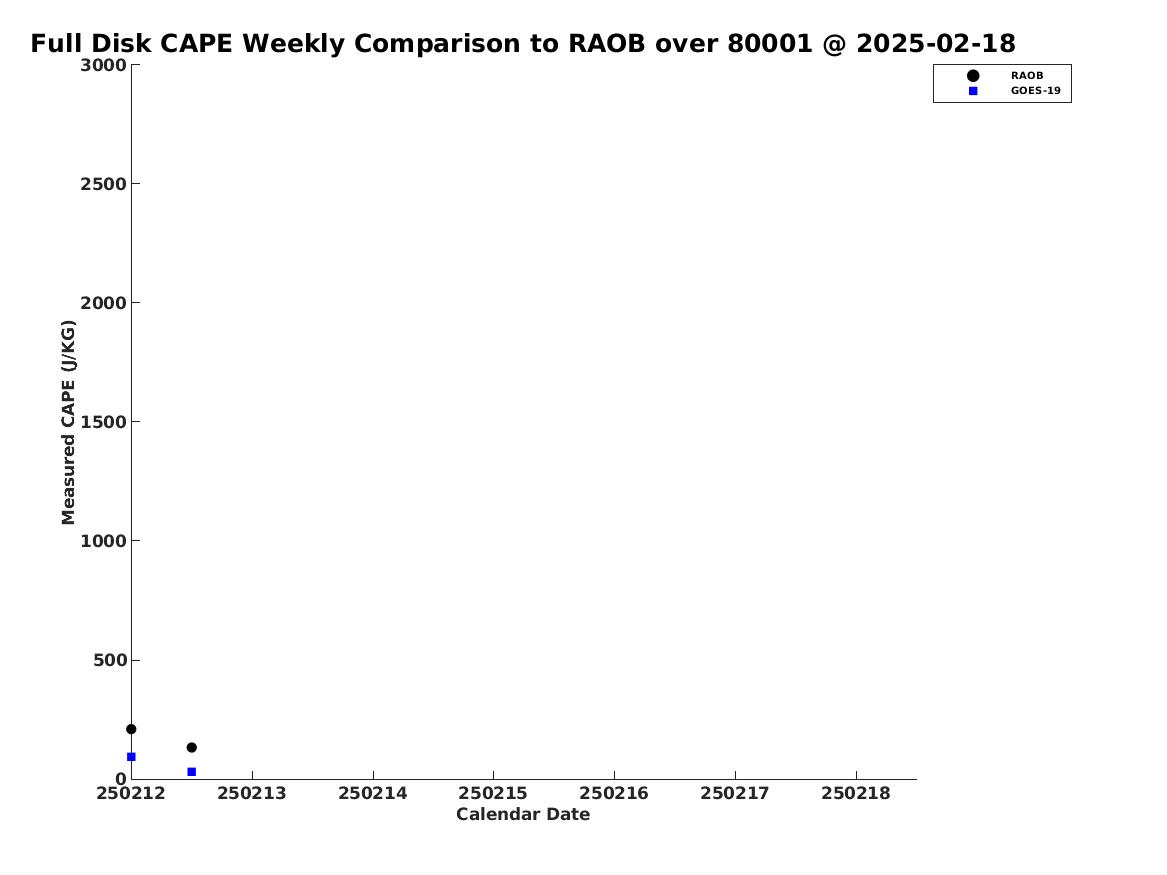 Full Disk CAPE Weekly Comparison to RAOB over 80001 @ 2025-02-18

RAOB
GOES-19

Measured CAPE (J/KG)

3000
2500
2000
1500
1000
500
0

250212
250213
250214
250215
250216
250217
250218

Calendar Date